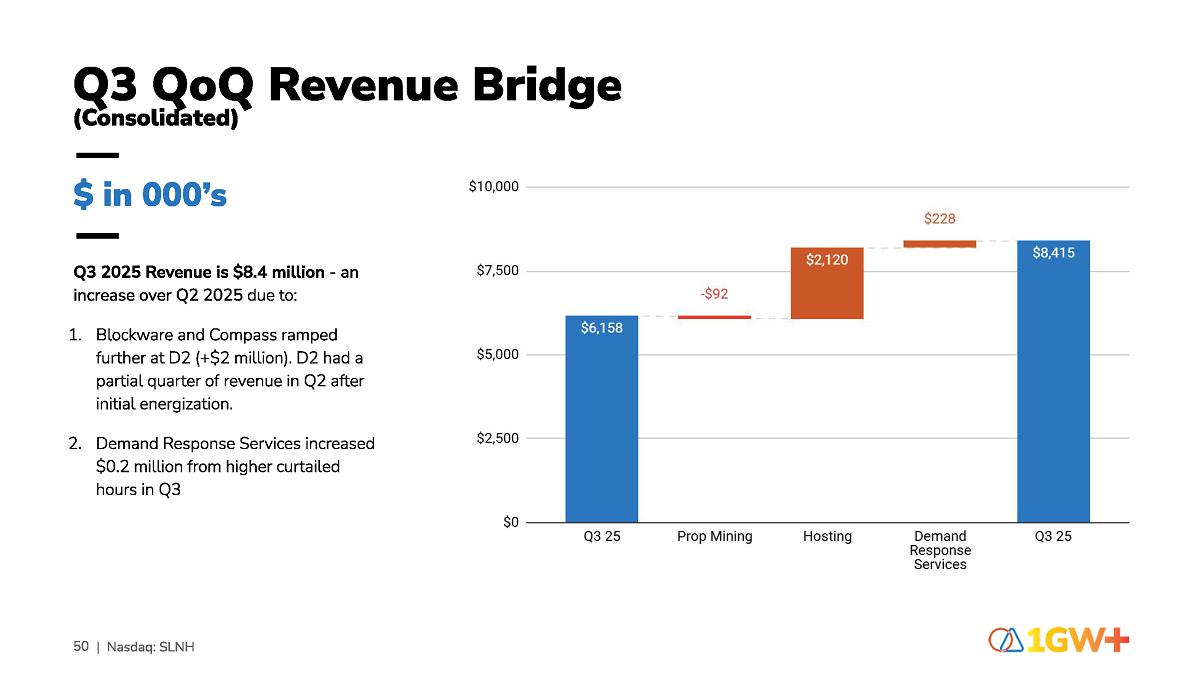 Q3 QoQ Revenue Bridge
(Consolidated)

$ in 000's

Q3 2025 Revenue is $8.4 million - an increase over Q2 2025 due to:

1. Blockware and Compass ramped further at D2 (+$2 million). D2 had a partial quarter of revenue in Q2 after initial energization.

2. Demand Response Services increased $0.2 million from higher curtailed hours in Q3

$10,000
$7,500
$5,000
$2,500
$0

$6,158
-$92
$2,120
$228
$8,415

Q3 25
Prop Mining
Hosting
Demand Response Services
Q3 25

50 | Nasdaq: SLNH

1GW+